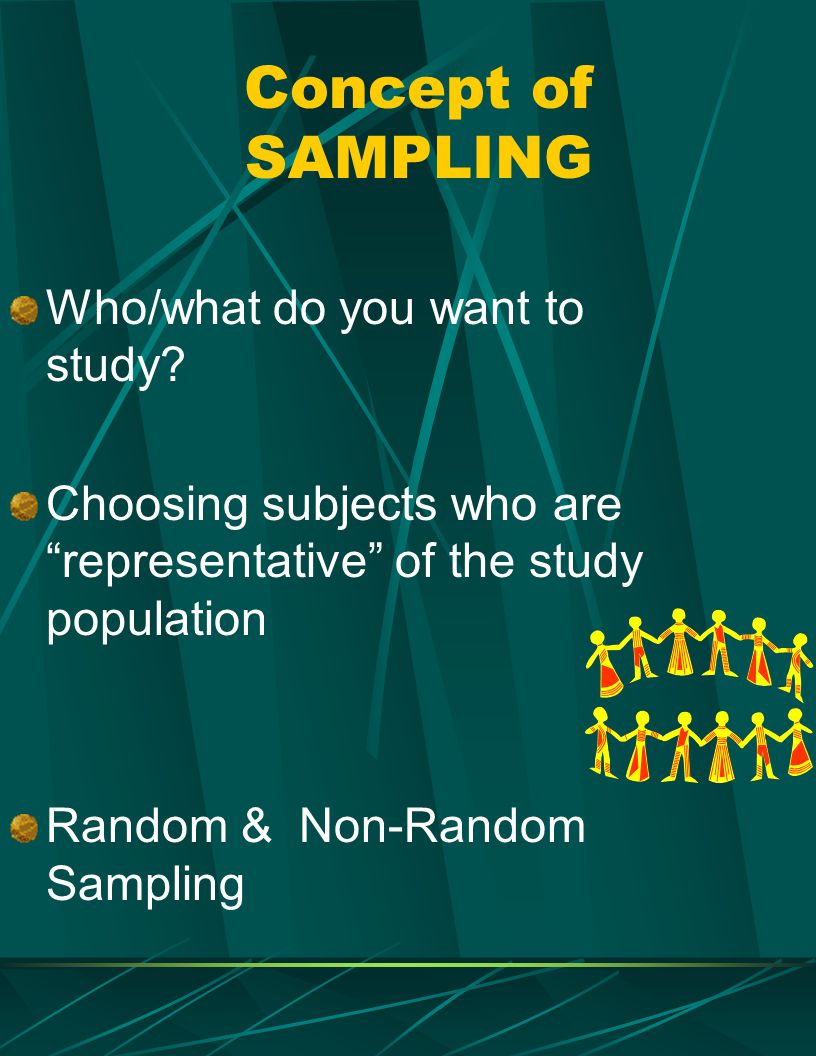 Concept of SAMPLING

Who/what do you want to study?

Choosing subjects who are “representative” of the study population

Random & Non-Random Sampling